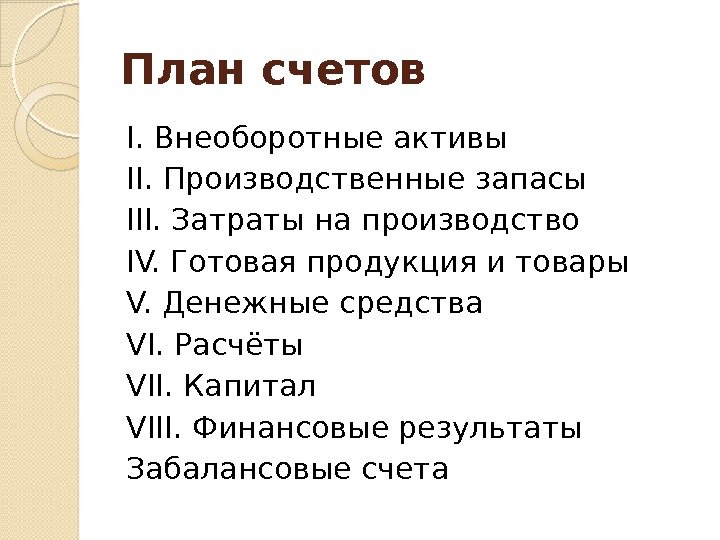 План счетов

I. Внеоборотные активы
II. Производственные запасы
III. Затраты на производство
IV. Готовая продукция и товары
V. Денежные средства
VI. Расчёты
VII. Капитал
VIII. Финансовые результаты
Забалансовые счета